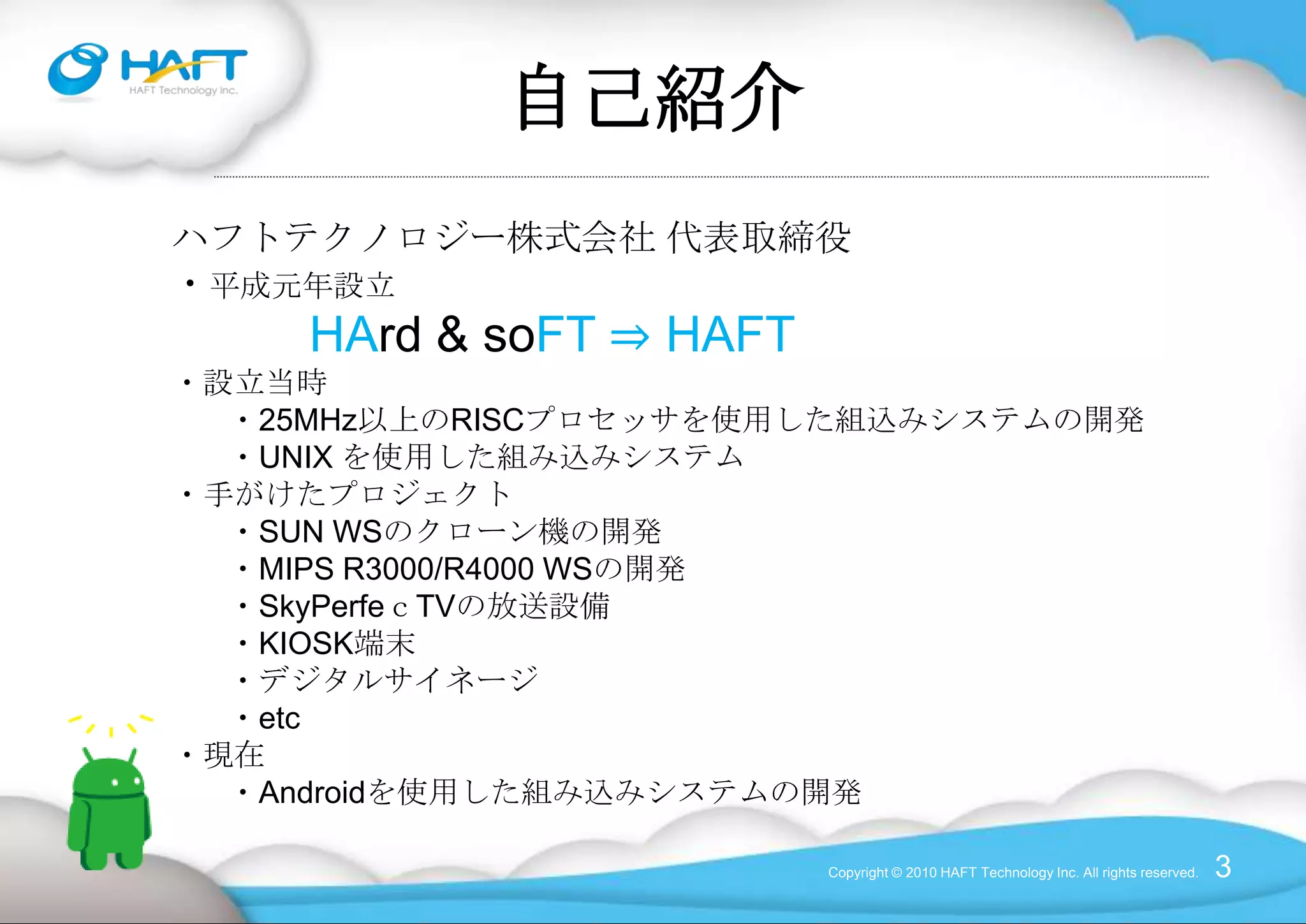 HAFT
HAFT Technology Inc.

自己紹介

ハフトテクノロジー株式会社 代表取締役
・平成元年設立
HArd & soFT ⇒ HAFT
・設立当時
・25MHz以上のRISCプロセッサを使用した組込みシステムの開発
・UNIX を使用した組み込みシステム
・手がけたプロジェクト
・SUN WSのクローン機の開発
・MIPS R3000/R4000 WSの開発
・SkyPerfe c TVの放送設備
・KIOSK端末
・デジタルサイネージ
・etc
・現在
・Androidを使用した組み込みシステムの開発

Copyright © 2010 HAFT Technology Inc. All rights reserved. 3